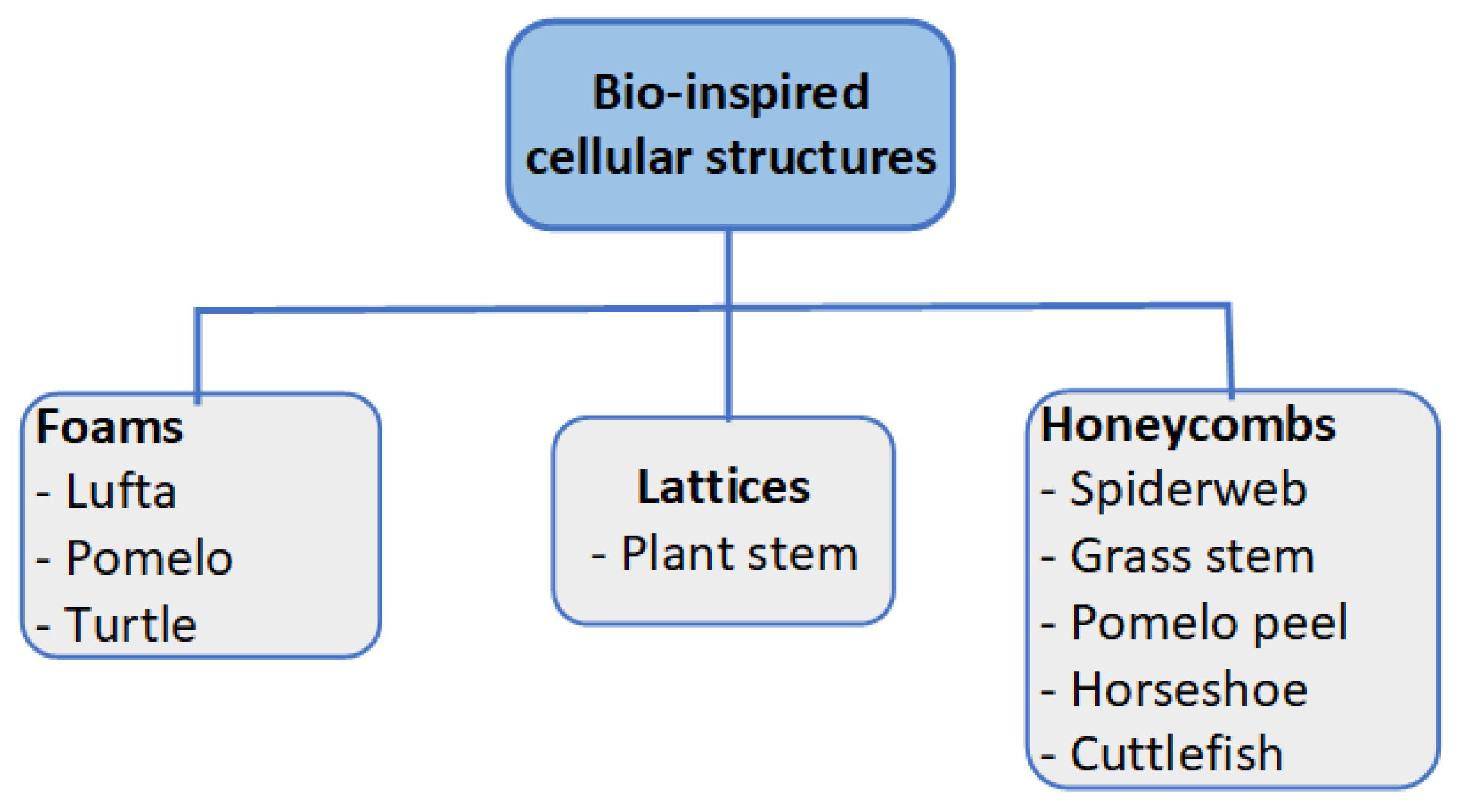 Bio-inspired cellular structures

Foams
- Lufta
- Pomelo
- Turtle

Lattices
- Plant stem

Honeycombs
- Spiderweb
- Grass stem
- Pomelo peel
- Horseshoe
- Cuttlefish